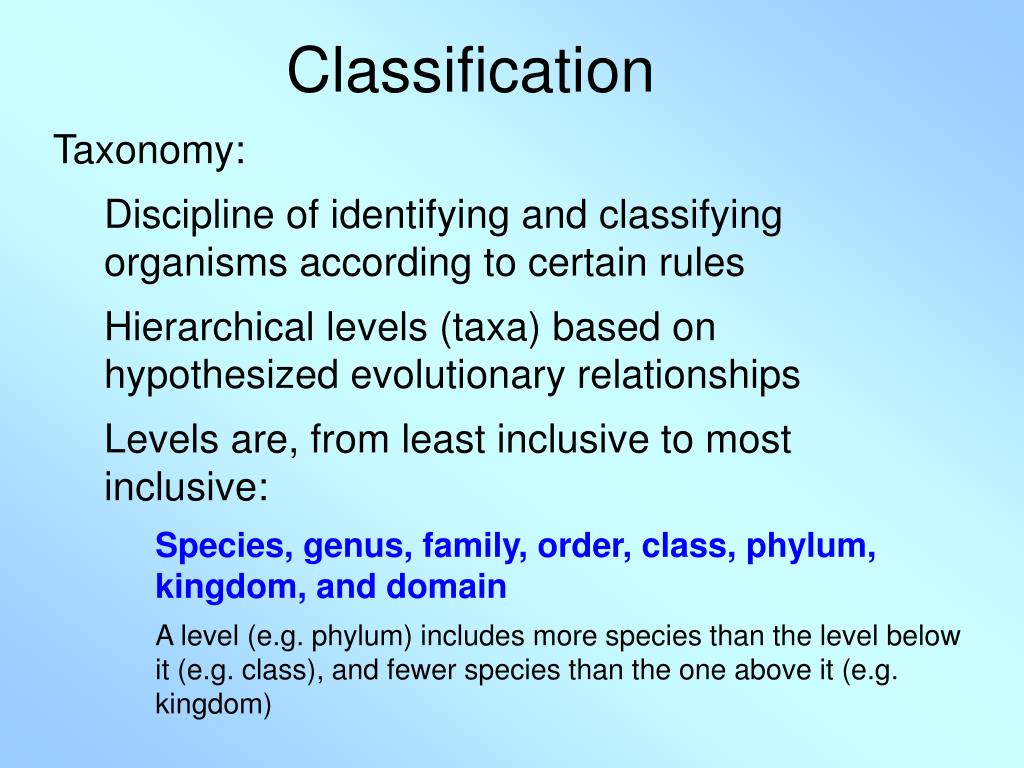 Classification

Taxonomy:

Discipline of identifying and classifying organisms according to certain rules

Hierarchical levels (taxa) based on hypothesized evolutionary relationships

Levels are, from least inclusive to most inclusive:

Species, genus, family, order, class, phylum, kingdom, and domain

A level (e.g. phylum) includes more species than the level below it (e.g. class), and fewer species than the one above it (e.g. kingdom)